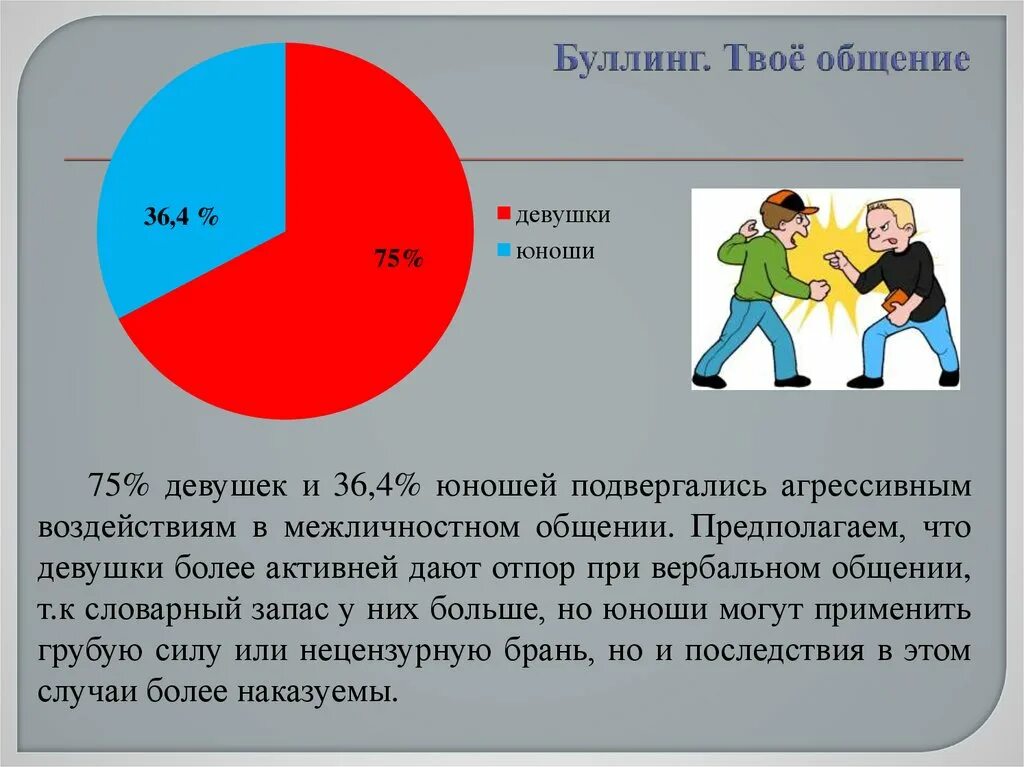 Буллинг. Твоё общение

36,4 %

75%

девушки
юноши

75% девушек и 36,4% юношей подвергались агрессивным воздействиям в межличностном общении. Предполагаем, что девушки более активней дают отпор при вербальном общении, т.к словарный запас у них больше, но юноши могут применить грубую силу или нецензурную брань, но и последствия в этом случаи более наказуемы.